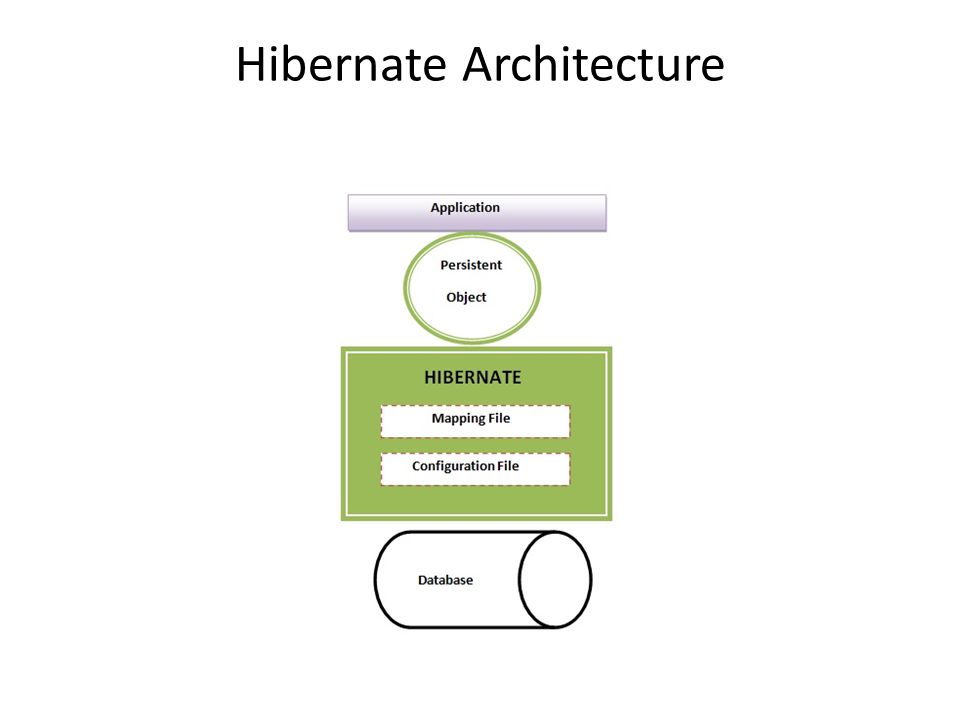 Hibernate Architecture

Application

Persistent

Object

HIBERNATE

Mapping File

Configuration File

Database